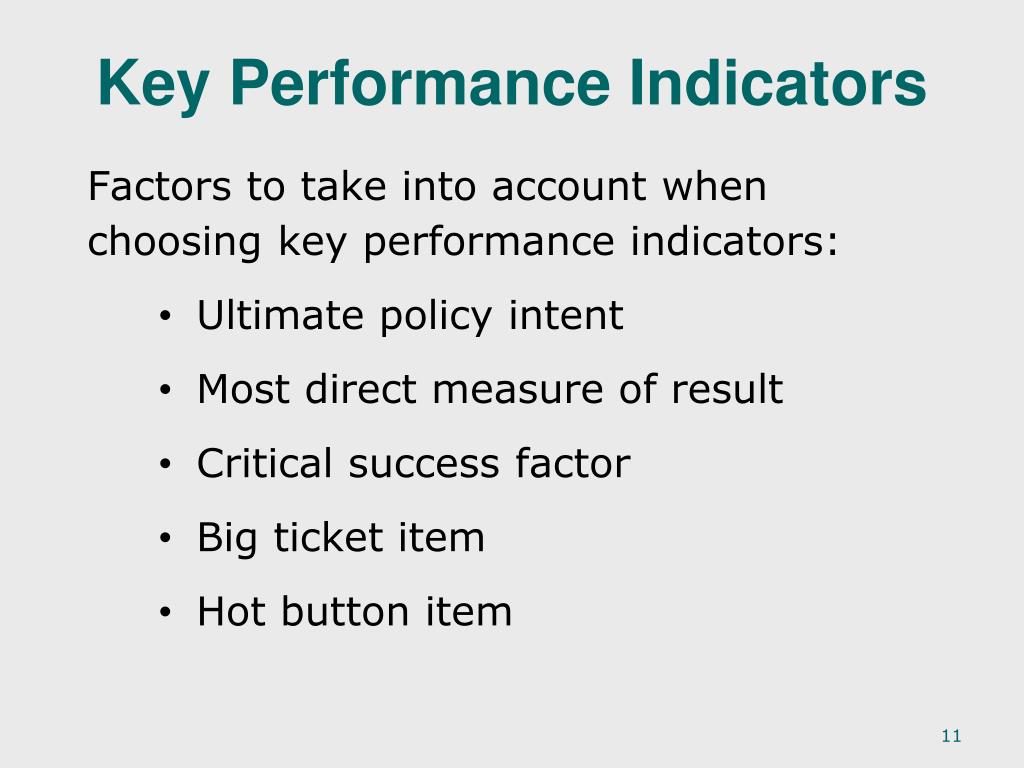 Key Performance Indicators

Factors to take into account when choosing key performance indicators:

• Ultimate policy intent
• Most direct measure of result
• Critical success factor
• Big ticket item
• Hot button item

11